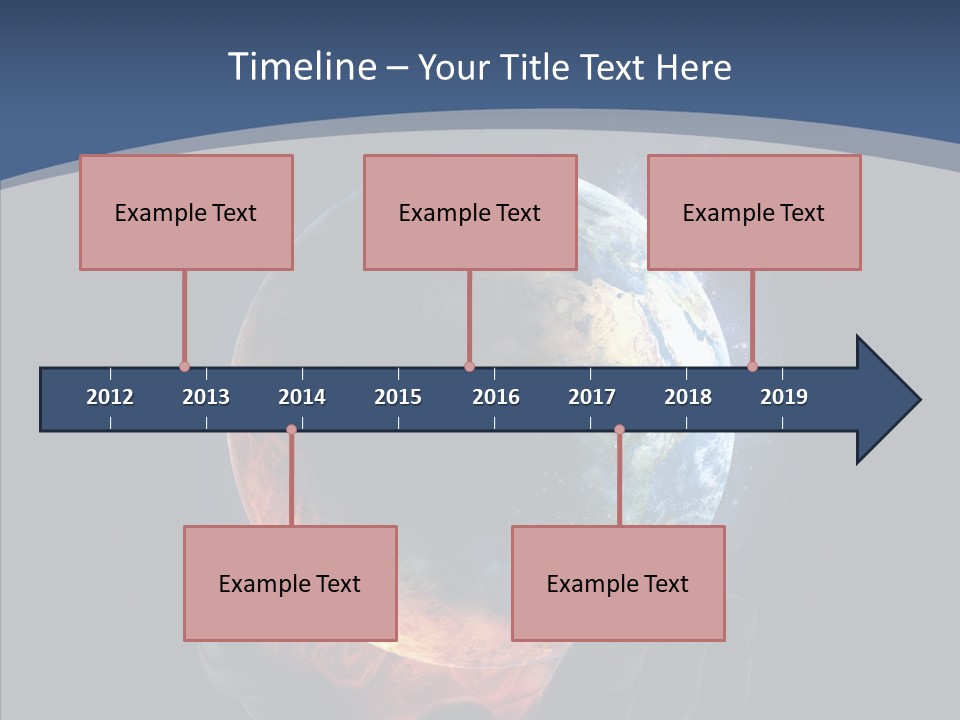 Timeline – Your Title Text Here

Example Text

Example Text

Example Text

2012 2013 2014 2015 2016 2017 2018 2019

Example Text

Example Text